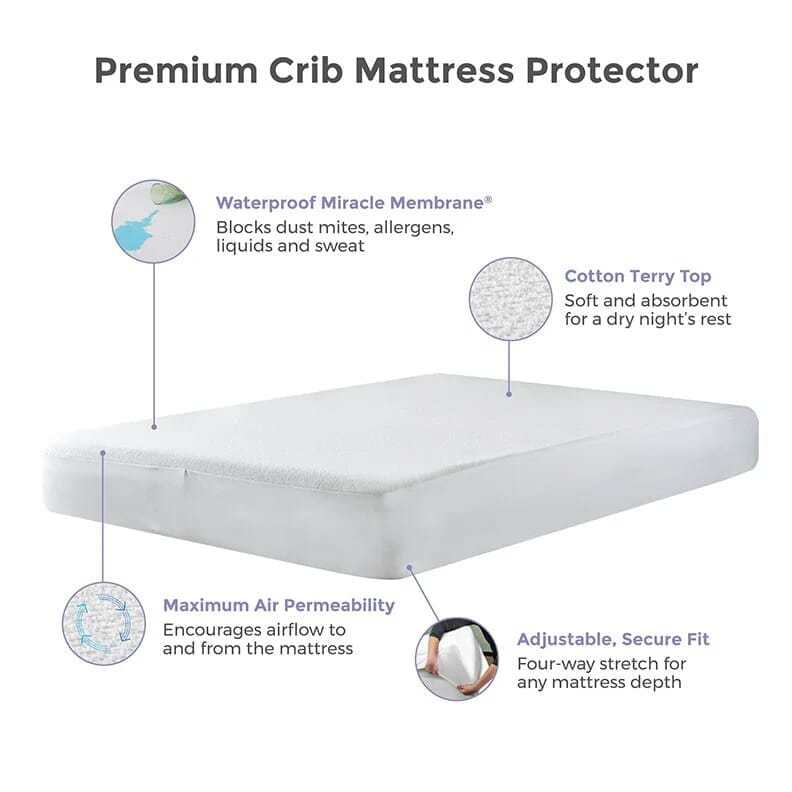 Premium Crib Mattress Protector

Waterproof Miracle Membrane®
Blocks dust mites, allergens, liquids and sweat

Cotton Terry Top
Soft and absorbent for a dry night's rest

Maximum Air Permeability
Encourages airflow to and from the mattress

Adjustable, Secure Fit
Four-way stretch for any mattress depth